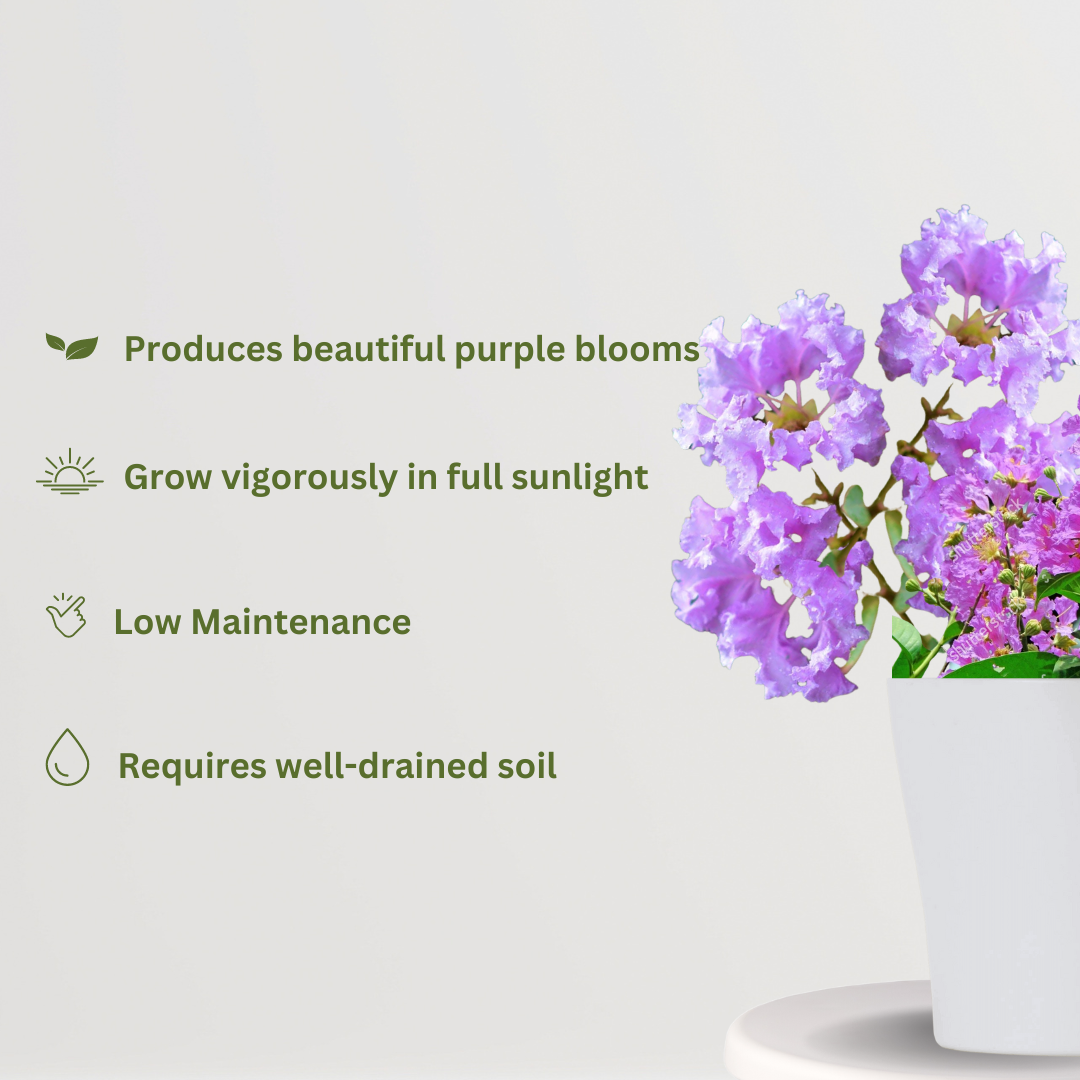 Produces beautiful purple blooms

Grow vigorously in full sunlight

Low Maintenance

Requires well-drained soil